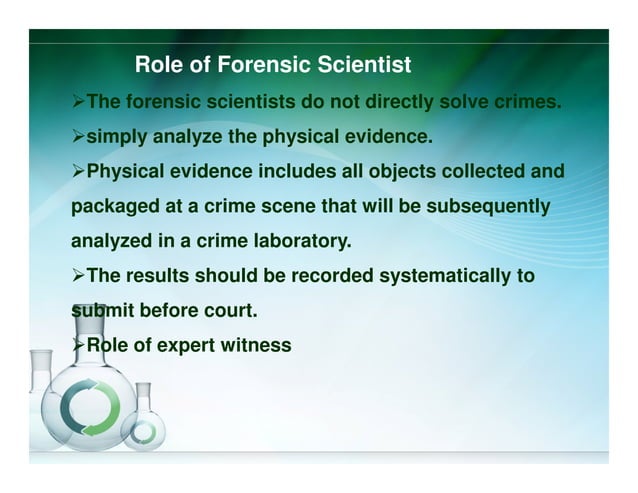 Role of Forensic Scientist

➢The forensic scientists do not directly solve crimes.

➢simply analyze the physical evidence.

➢Physical evidence includes all objects collected and packaged at a crime scene that will be subsequently analyzed in a crime laboratory.

➢The results should be recorded systematically to submit before court.

➢Role of expert witness